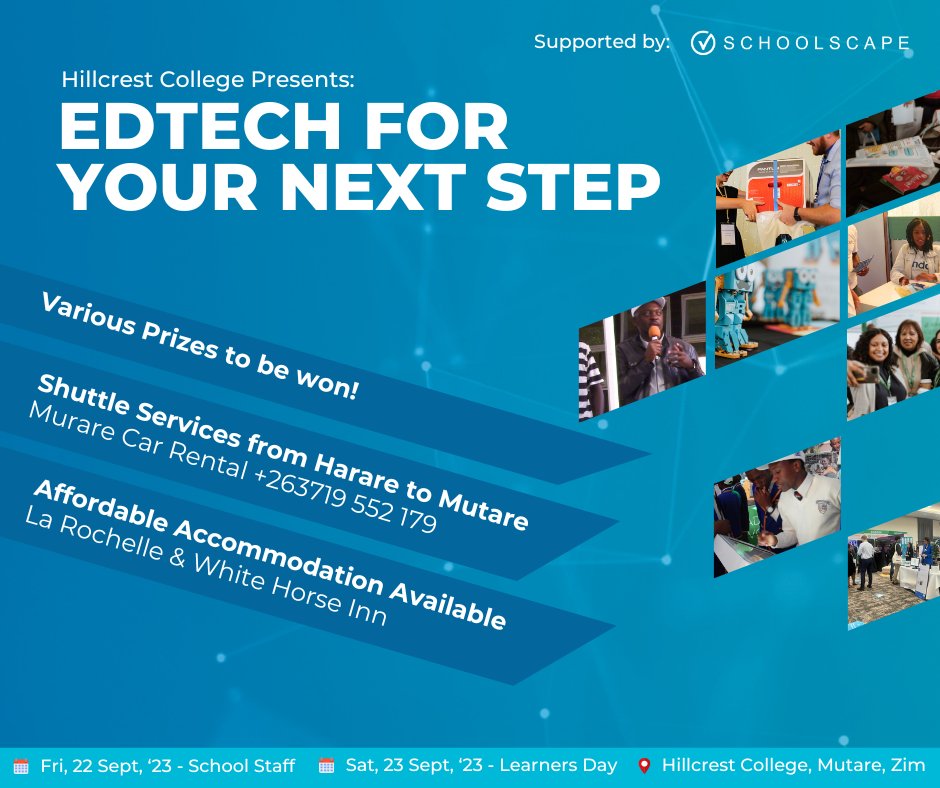 Supported by: SCHOOLSCAPE

Hillcrest College Presents:

EDTECH FOR YOUR NEXT STEP

Various Prizes to be won!

Shuttle Services from Harare to Mutare
Murare Car Rental +263719 552 179

Affordable Accommodation Available
La Rochelle & White Horse Inn

Fri, 22 Sept, '23 - School Staff   Sat, 23 Sept, '23 - Learners Day   Hillcrest College, Mutare, Zim